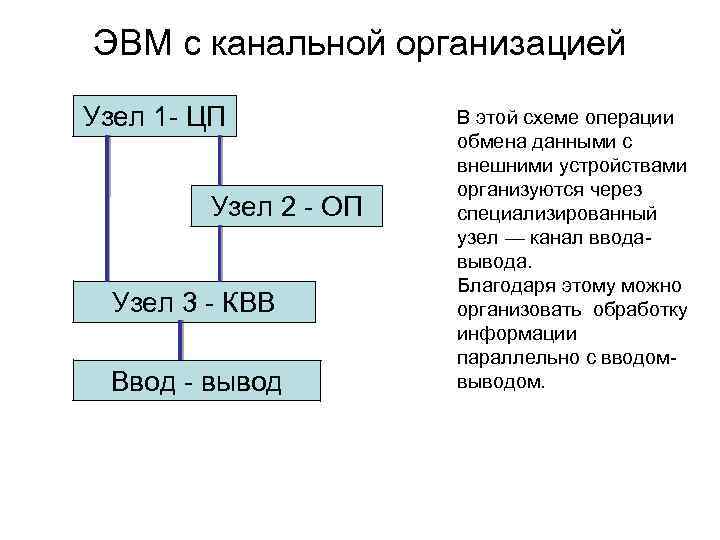 ЭВМ с канальной организацией

Узел 1- ЦП

Узел 2 - ОП

Узел 3 - КВВ

Ввод - вывод

В этой схеме операции обмена данными с внешними устройствами организуются через специализированный узел — канал ввода-вывода.
Благодаря этому можно организовать обработку информации параллельно с вводом-выводом.